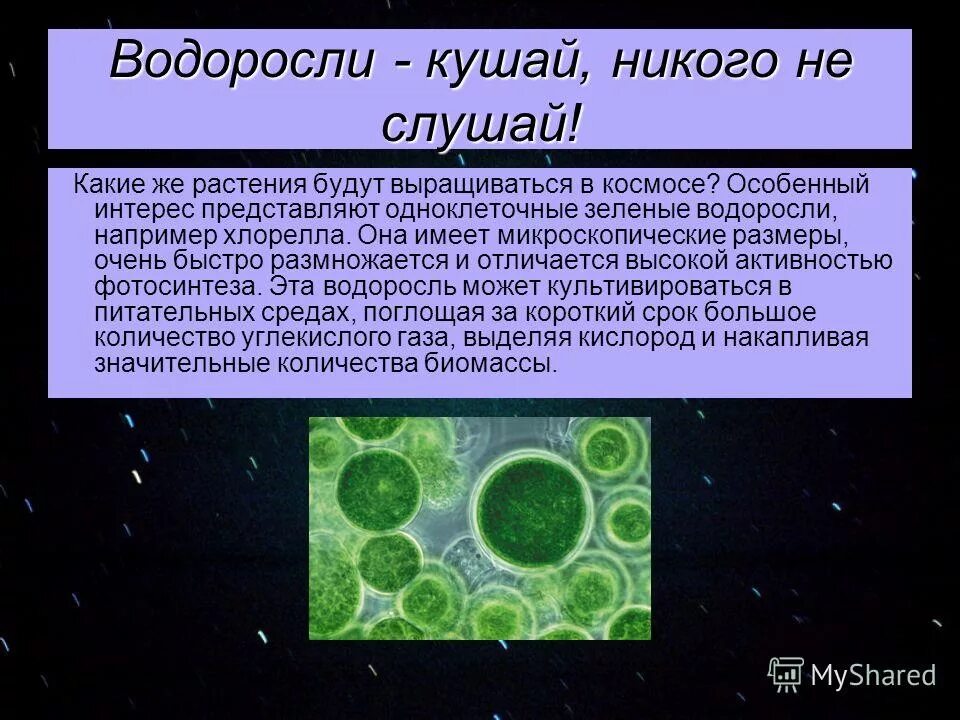 Водоросли - кушай, никого не слушай!

Какие же растения будут выращиваться в космосе? Особенный интерес представляют одноклеточные зеленые водоросли, например хлорелла. Она имеет микроскопические размеры, очень быстро размножается и отличается высокой активностью фотосинтеза. Эта водоросль может культивироваться в питательных средах, поглощая за короткий срок большое количество углекислого газа, выделяя кислород и накапливая значительные количества биомассы.

MyShared